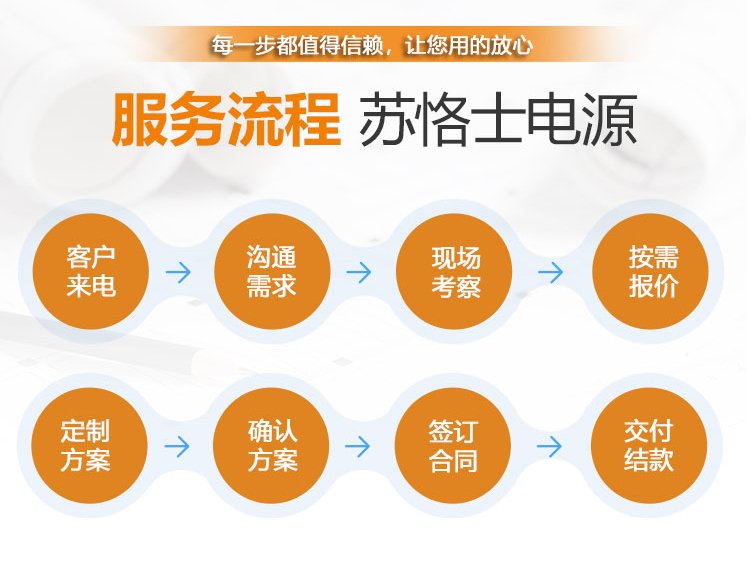 每一步都值得信赖，让您用的放心

服务流程 苏恪士电源

客户来电

沟通需求

现场考察

按需报价

定制方案

确认方案

签订合同

交付结款